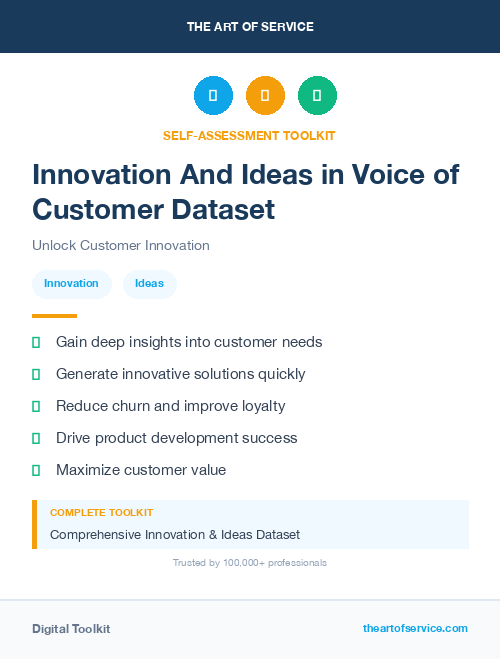 THE ART OF SERVICE

SELF-ASSESSMENT TOOLKIT

Innovation And Ideas in Voice of Customer Dataset

Unlock Customer Innovation

Innovation

Ideas

Gain deep insights into customer needs

Generate innovative solutions quickly

Reduce churn and improve loyalty

Drive product development success

Maximize customer value

COMPLETE TOOLKIT

Comprehensive Innovation & Ideas Dataset

Trusted by 100,000+ professionals

Digital Toolkit

theartofservice.com